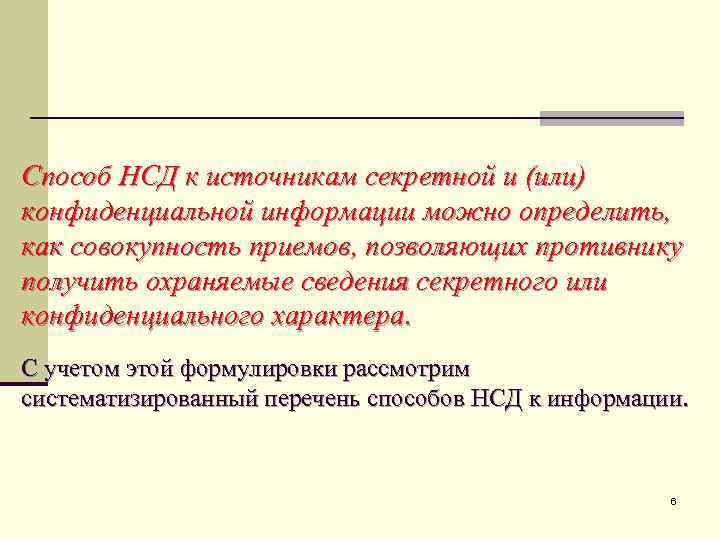 Способ НСД к источникам секретной и (или) конфиденциальной информации можно определить, как совокупность приемов, позволяющих противнику получить охраняемые сведения секретного или конфиденциального характера.

С учетом этой формулировки рассмотрим систематизированный перечень способов НСД к информации.

6